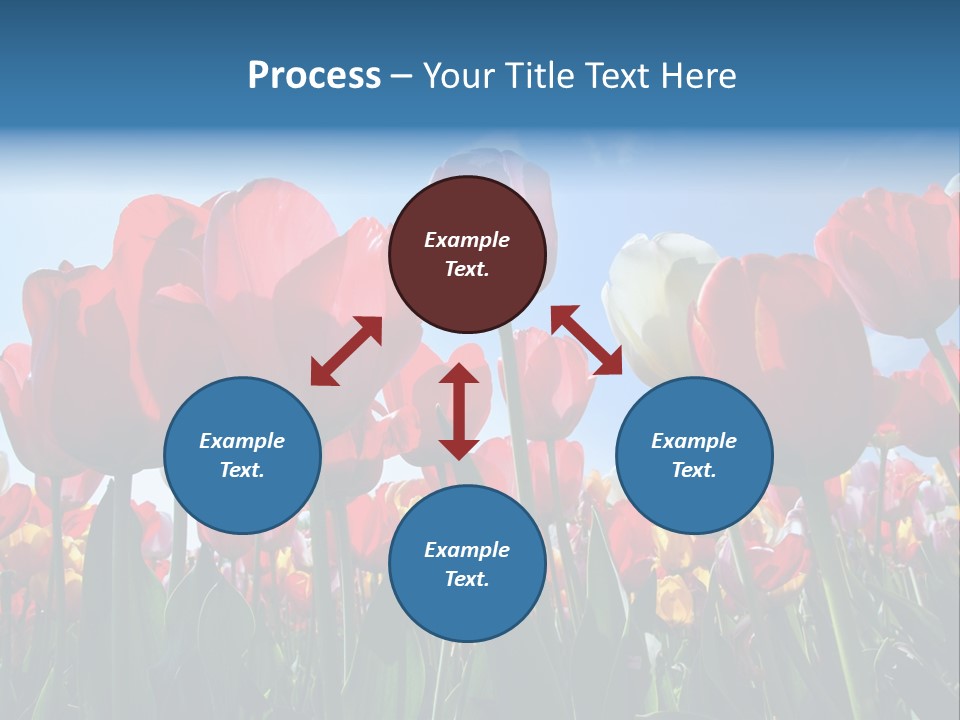 Process – Your Title Text Here

Example Text.

Example Text.

Example Text.

Example Text.